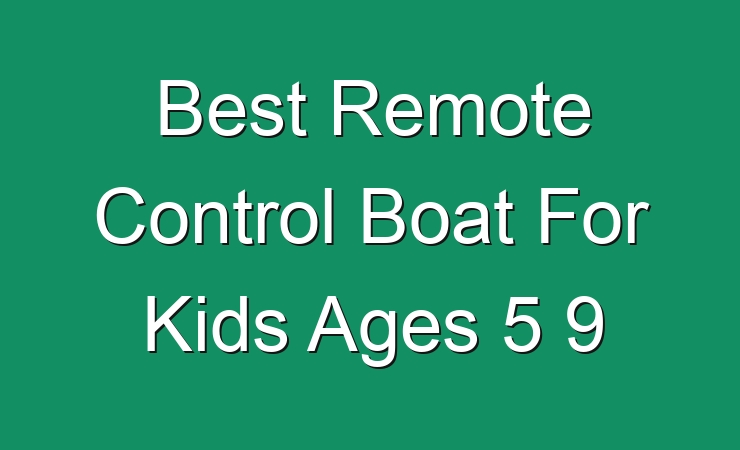 Best Remote Control Boat For Kids Ages 5 9